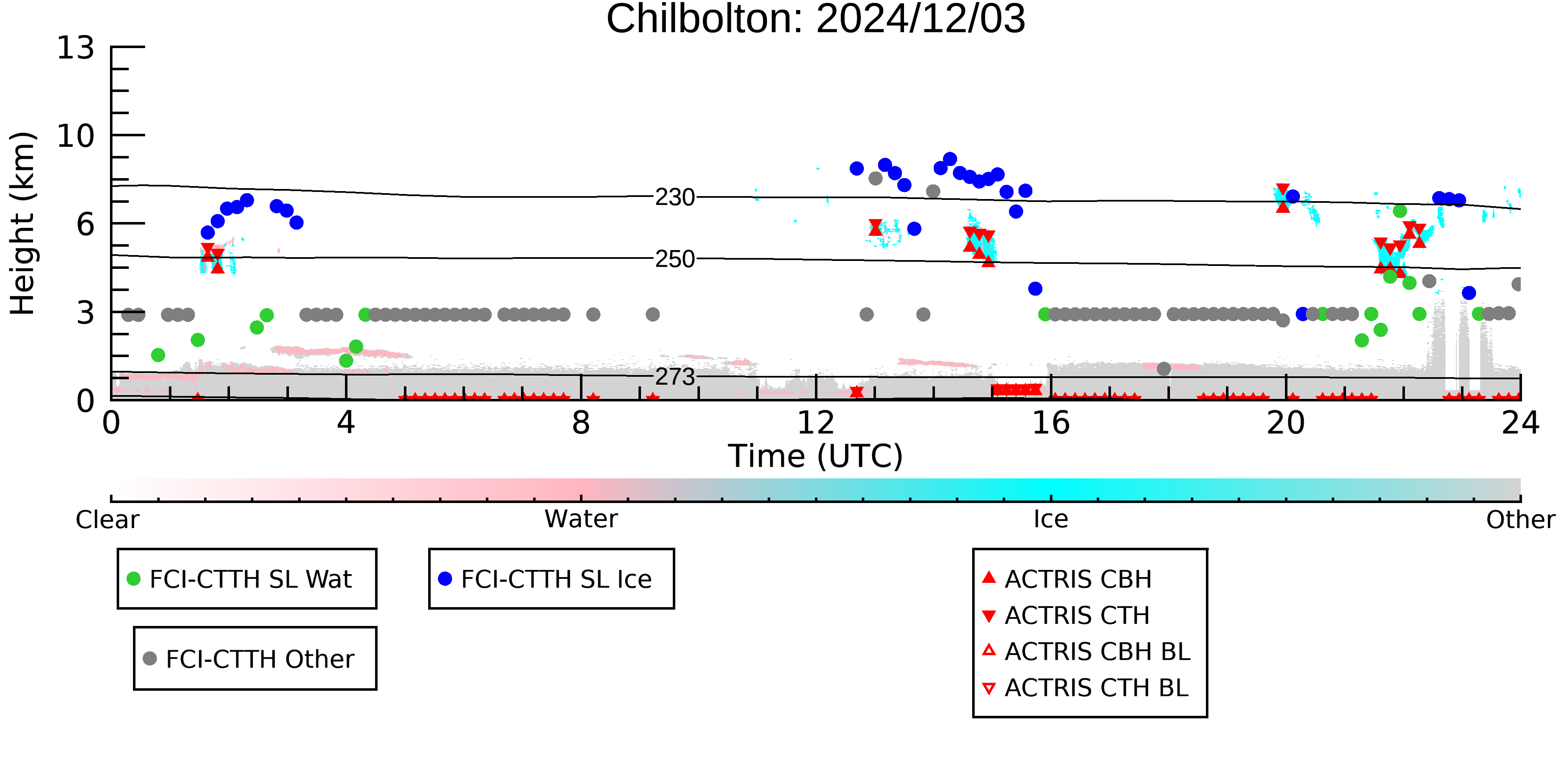 Chilbolton: 2024/12/03

Height (km)

13
10
6
3
0

230
250
273

0
4
8
12
16
20
24

Time (UTC)

Clear
Water
Ice
Other

FCI-CTTH SL Wat

FCI-CTTH SL Ice

FCI-CTTH Other

ACTRIS CBH
ACTRIS CTH
ACTRIS CBH BL
ACTRIS CTH BL